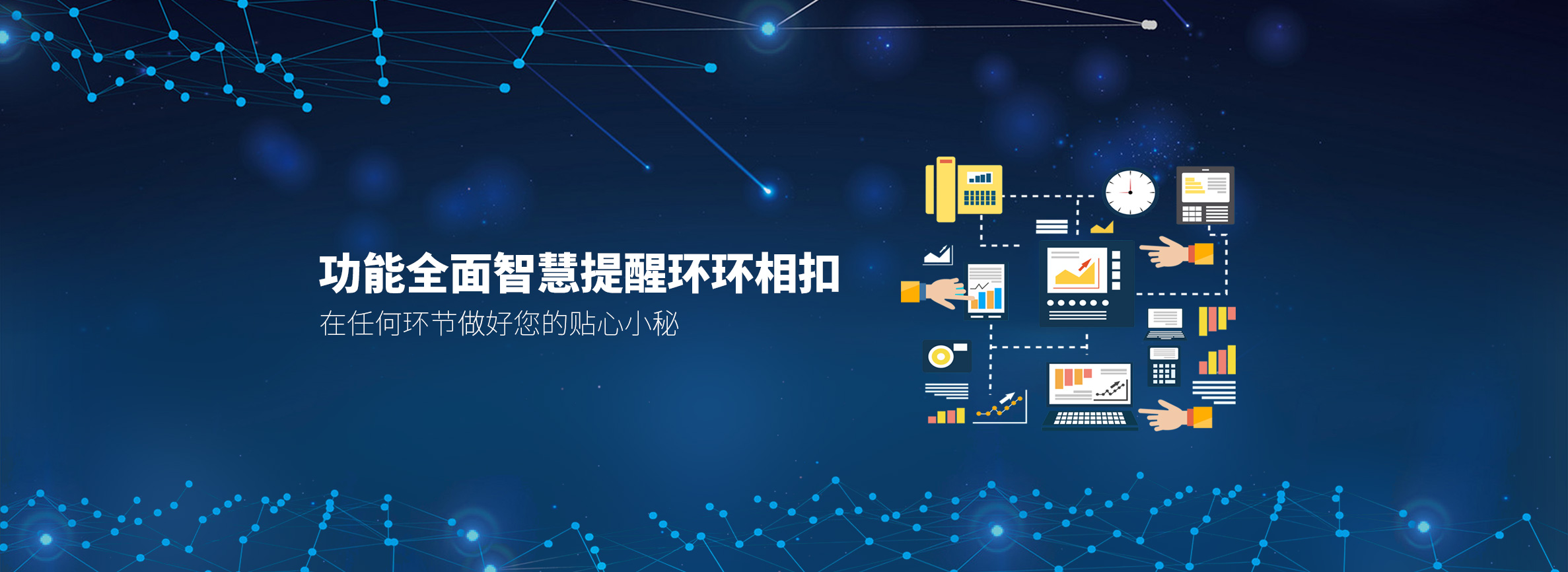 功能全面智慧提醒环环相扣

在任何环节做好您的贴心小秘